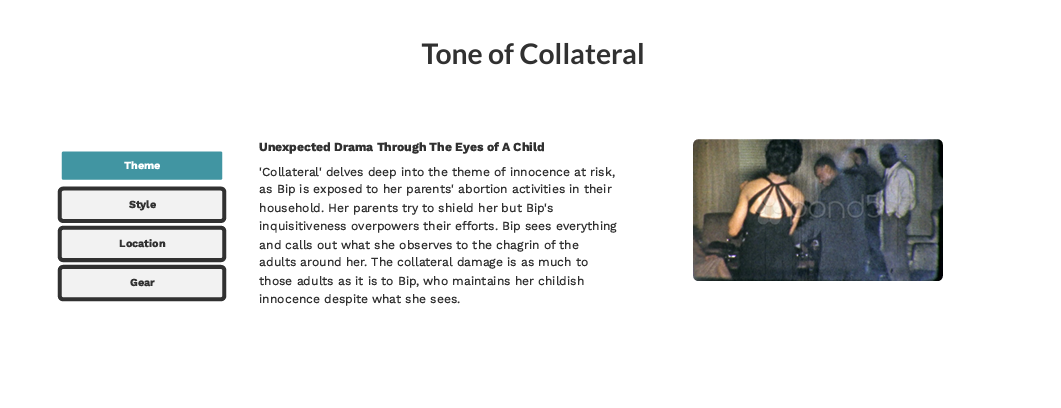 Tone of Collateral

Theme

Style

Location

Gear

Unexpected Drama Through The Eyes of A Child

'Collateral' delves deep into the theme of innocence at risk, as Bip is exposed to her parents' abortion activities in their household. Her parents try to shield her but Bip's inquisitiveness overpowers their efforts. Bip sees everything and calls out what she observes to the chagrin of the adults around her. The collateral damage is as much to those adults as it is to Bip, who maintains her childish innocence despite what she sees.

pond5